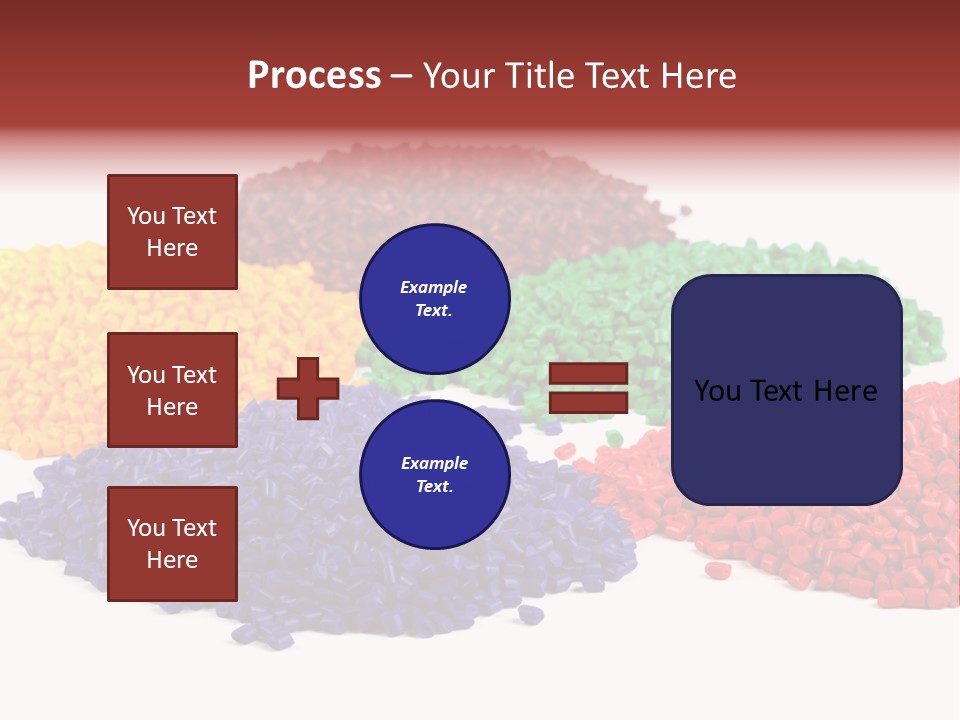 Process – Your Title Text Here

You Text Here

You Text Here

You Text Here

Example Text.

Example Text.

You Text Here